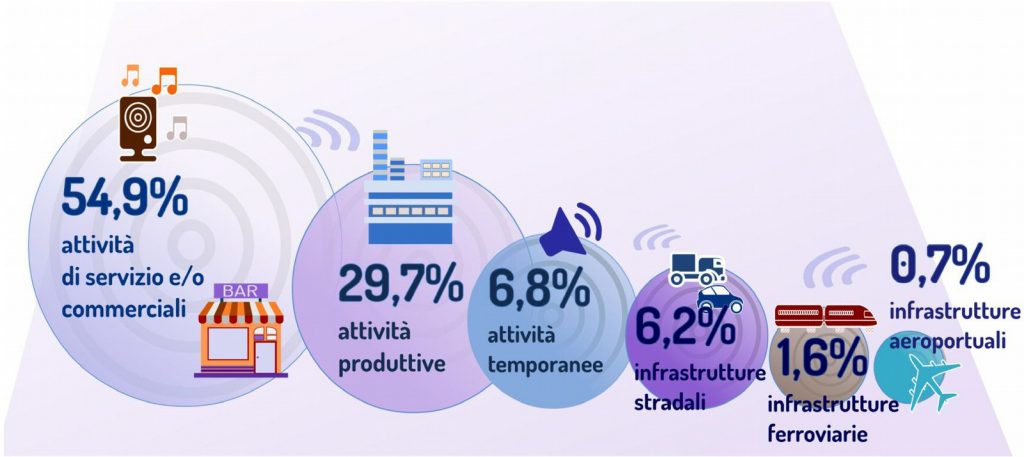 54,9%
attività di servizio e/o commerciali

BAR

29,7%
attività produttive

6,8%
attività temporanee

6,2%
infrastrutture stradali

1,6%
infrastrutture ferroviarie

0,7%
infrastrutture aeroportuali